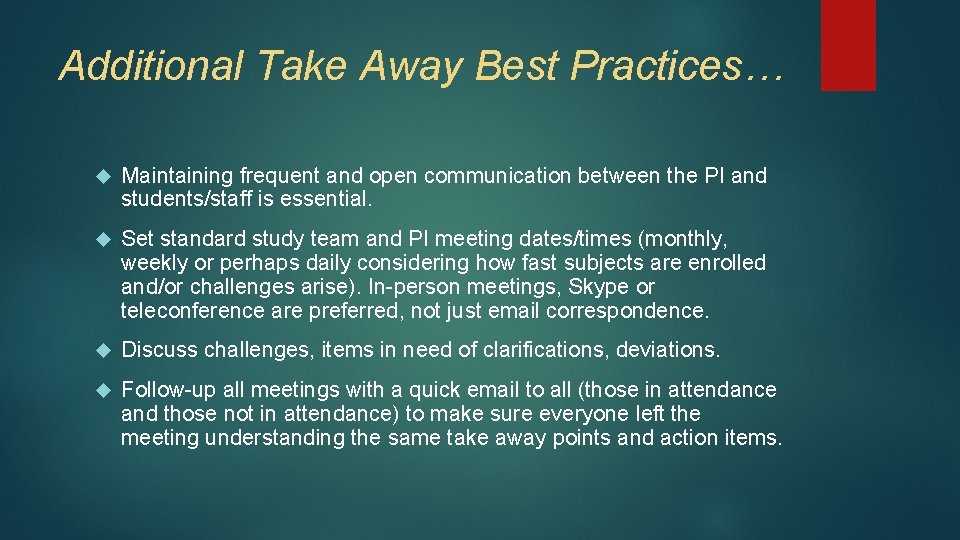 Additional Take Away Best Practices…

Maintaining frequent and open communication between the PI and students/staff is essential.

Set standard study team and PI meeting dates/times (monthly, weekly or perhaps daily considering how fast subjects are enrolled and/or challenges arise). In-person meetings, Skype or teleconference are preferred, not just email correspondence.

Discuss challenges, items in need of clarifications, deviations.

Follow-up all meetings with a quick email to all (those in attendance and those not in attendance) to make sure everyone left the meeting understanding the same take away points and action items.